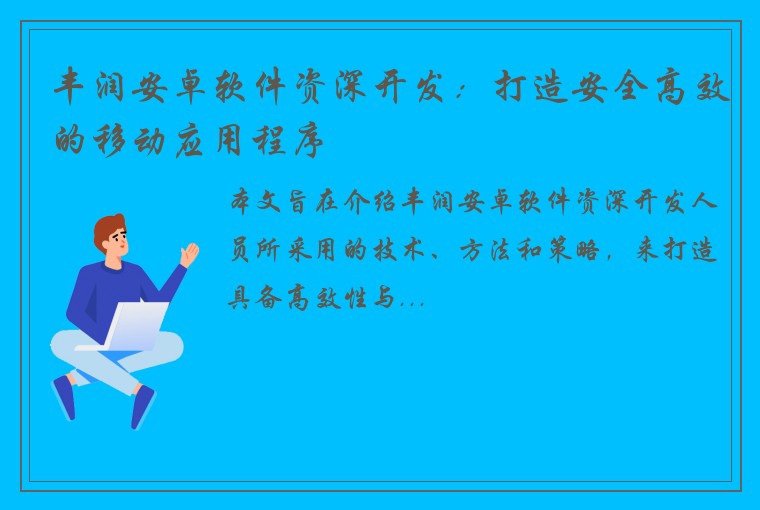 丰润安卓软件资深开发：打造安全高效的移动应用程序

本文旨在介绍丰润安卓软件资深开发人员所采用的技术、方法和策略，来打造具备高效性与...